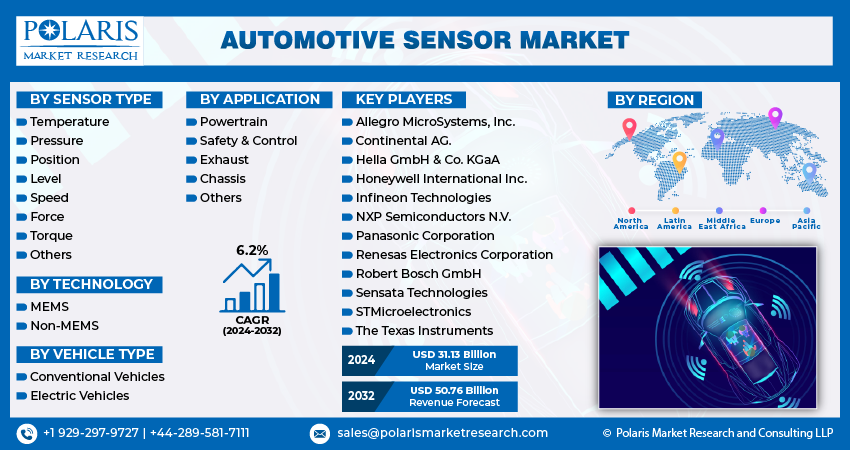 POLARIS
MARKET RESEARCH

AUTOMOTIVE SENSOR MARKET

BY SENSOR TYPE
Temperature
Pressure
Position
Level
Speed
Force
Torque
Others

BY TECHNOLOGY
MEMS
Non-MEMS

BY VEHICLE TYPE
Conventional Vehicles
Electric Vehicles

BY APPLICATION
Powertrain
Safety & Control
Exhaust
Chassis
Others

6.2%
CAGR
(2024-2032)

KEY PLAYERS
Allegro MicroSystems, Inc.
Continental AG.
Hella GmbH & Co. KGaA
Honeywell International Inc.
Infineon Technologies
NXP Semiconductors N.V.
Panasonic Corporation
Renesas Electronics Corporation
Robert Bosch GmbH
Sensata Technologies
STMicroelectronics
The Texas Instruments

2024 USD 31.13 Billion
Market Size

2032 USD 50.76 Billion
Revenue Forecast

BY REGION
North America
Latin America
Middle East Africa
Europe
Asia Pacific

+1 929-297-9727 | +44-289-581-7111
sales@polarismarketresearch.com
© Polaris Market Research and Consulting LLP